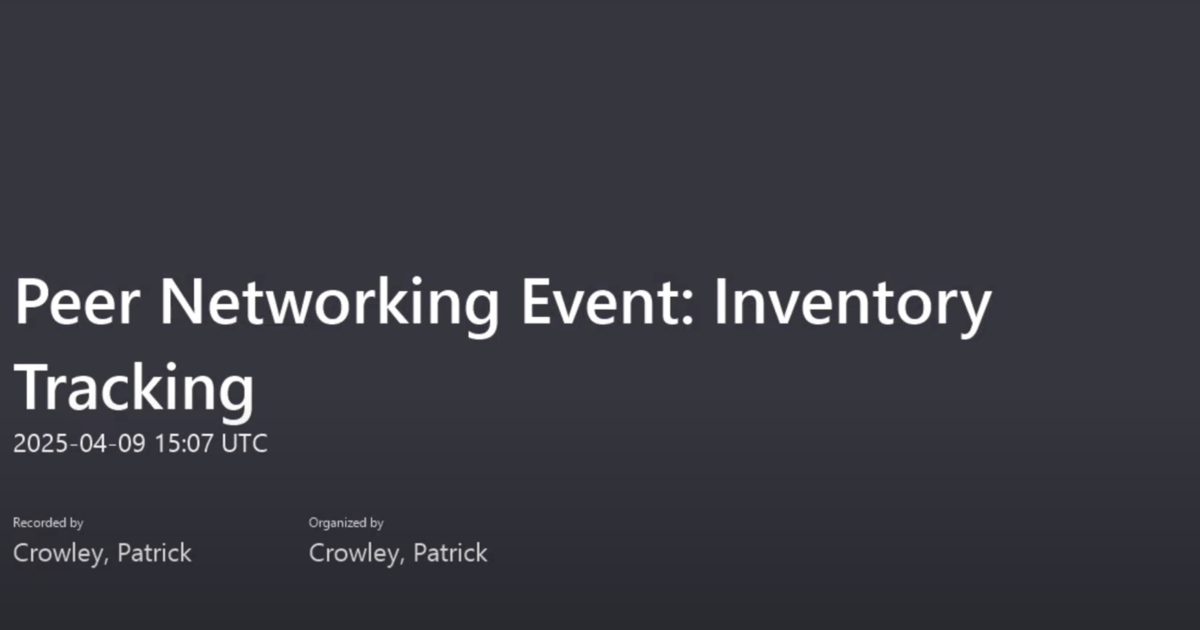 Peer Networking Event: Inventory Tracking
2025-04-09 15:07 UTC

Recorded by
Crowley, Patrick

Organized by
Crowley, Patrick